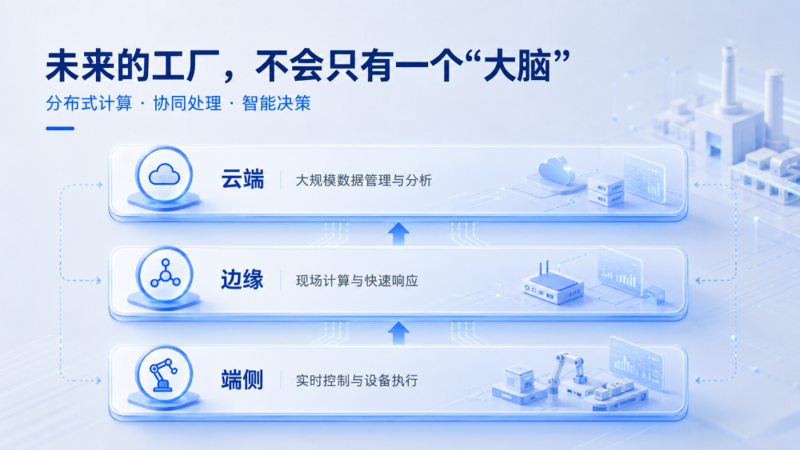 未来的工厂，不会只有一个“大脑”

分布式计算 · 协同处理 · 智能决策

云端

大规模数据管理与分析

边缘

现场计算与快速响应

端侧

实时控制与设备执行